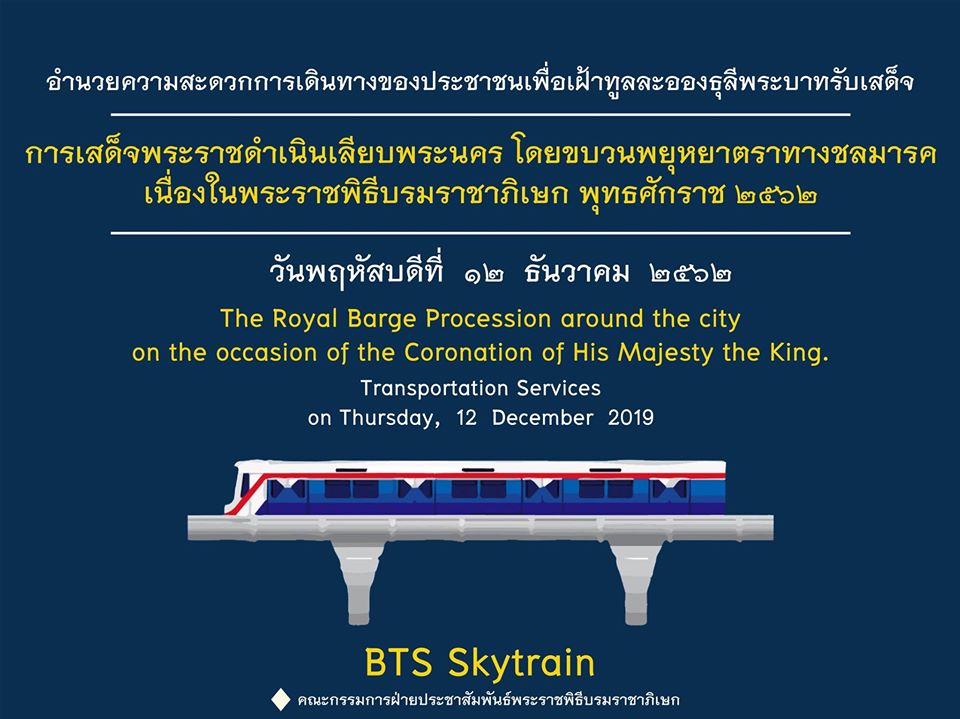 อำนวยความสะดวกการเดินทางของประชาชนเพื่อเฝ้าทูลละอองธุลีพระบาทรับเสด็จ

การเสด็จพระราชดำเนินเลียบพระนคร โดยขบวนพยุหยาตราทางชลมารค เนื่องในพระราชพิธีบรมราชาภิเษก พุทธศักราช ๒๕๖๒

วันพฤหัสบดีที่ ๑๒ ธันวาคม ๒๕๖๒

The Royal Barge Procession around the city on the occasion of the Coronation of His Majesty the King.

Transportation Services on Thursday, 12 December 2019

BTS Skytrain

คณะกรรมการฝ่ายประชาสัมพันธ์พระราชพิธีบรมราชาภิเษก